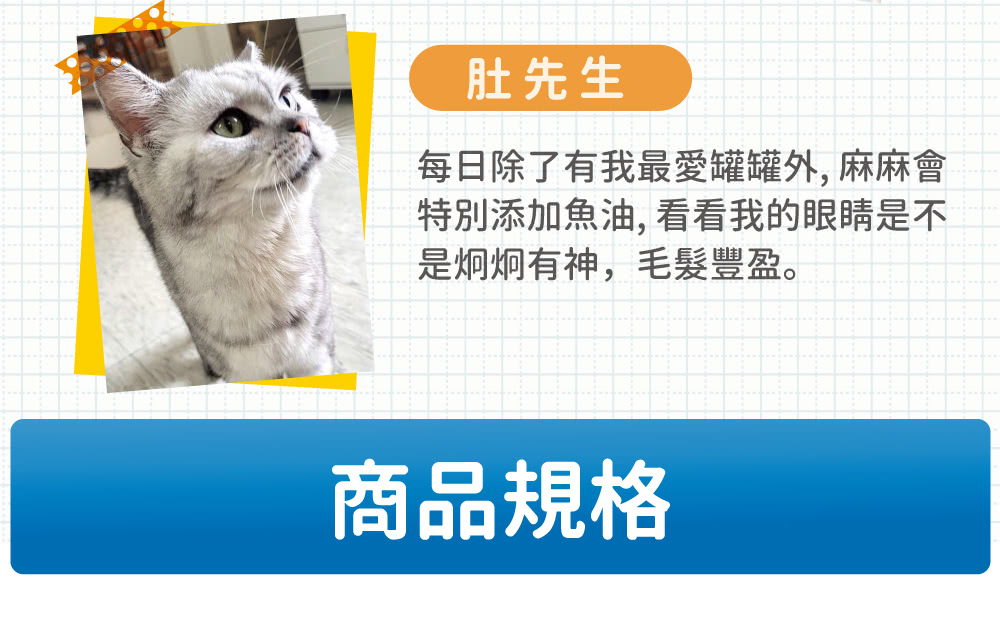 肚先生

每日除了有我最愛罐罐外, 麻麻會特別添加魚油, 看看我的眼睛是不是炯炯有神，毛髮豐盈。

商品規格